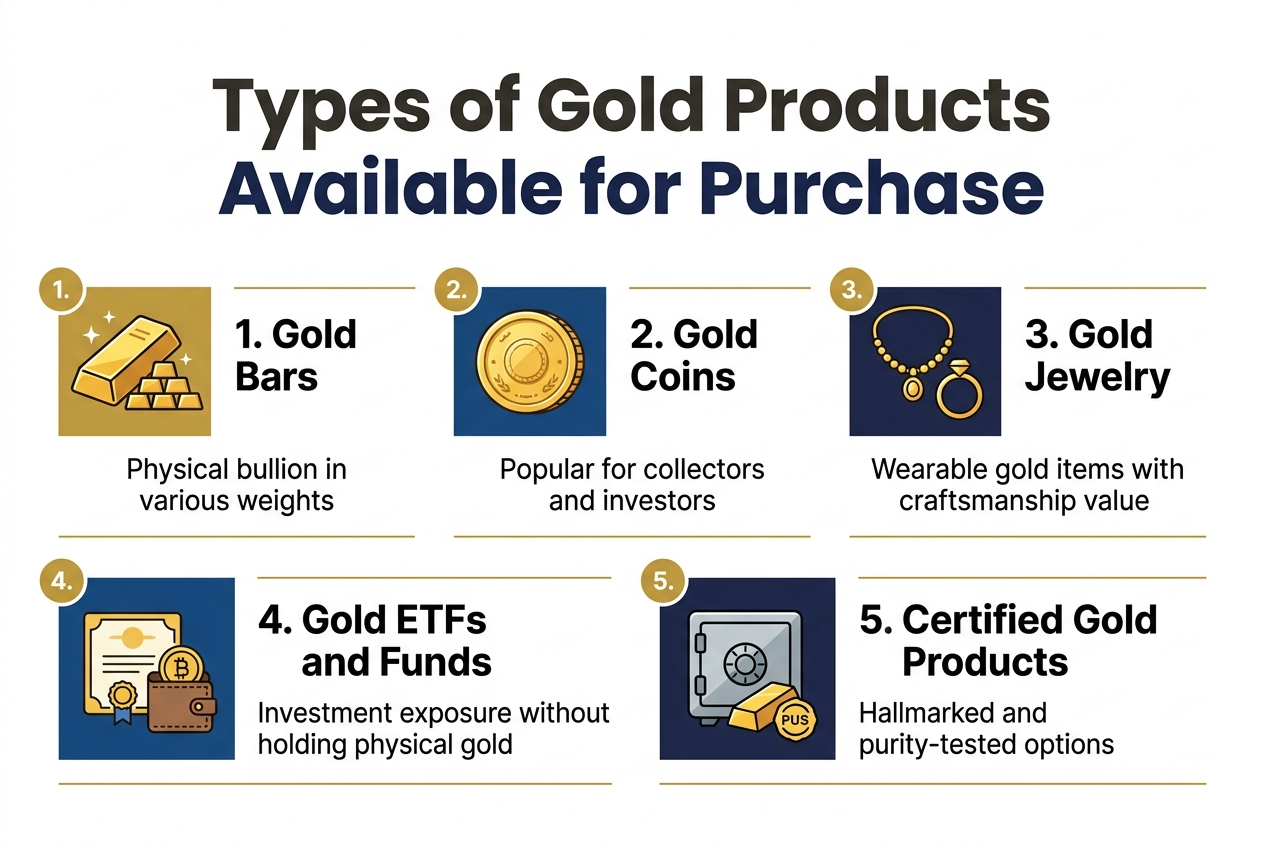 Types of Gold Products Available for Purchase

1.

1. Gold Bars

Physical bullion in various weights

2.

2. Gold Coins

Popular for collectors and investors

3.

3. Gold Jewelry

Wearable gold items with craftsmanship value

4.

4. Gold ETFs and Funds

Investment exposure without holding physical gold

5.

PUS

5. Certified Gold Products

Hallmarked and purity-tested options